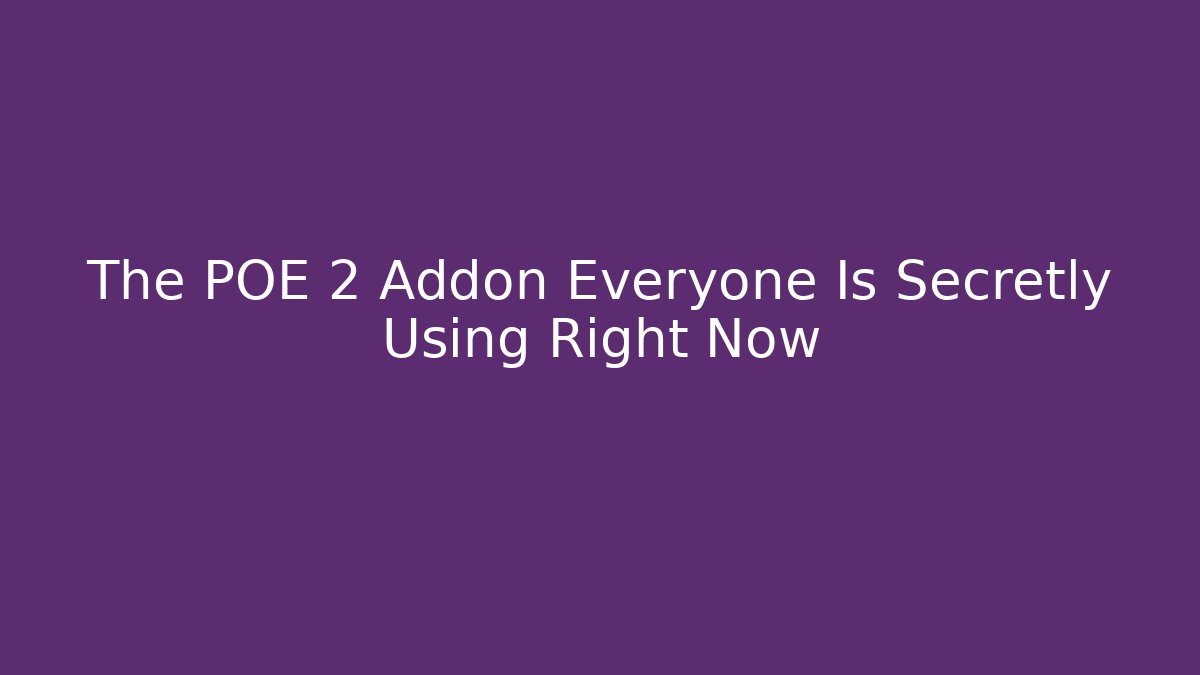 The POE 2 Addon Everyone Is Secretly Using Right Now